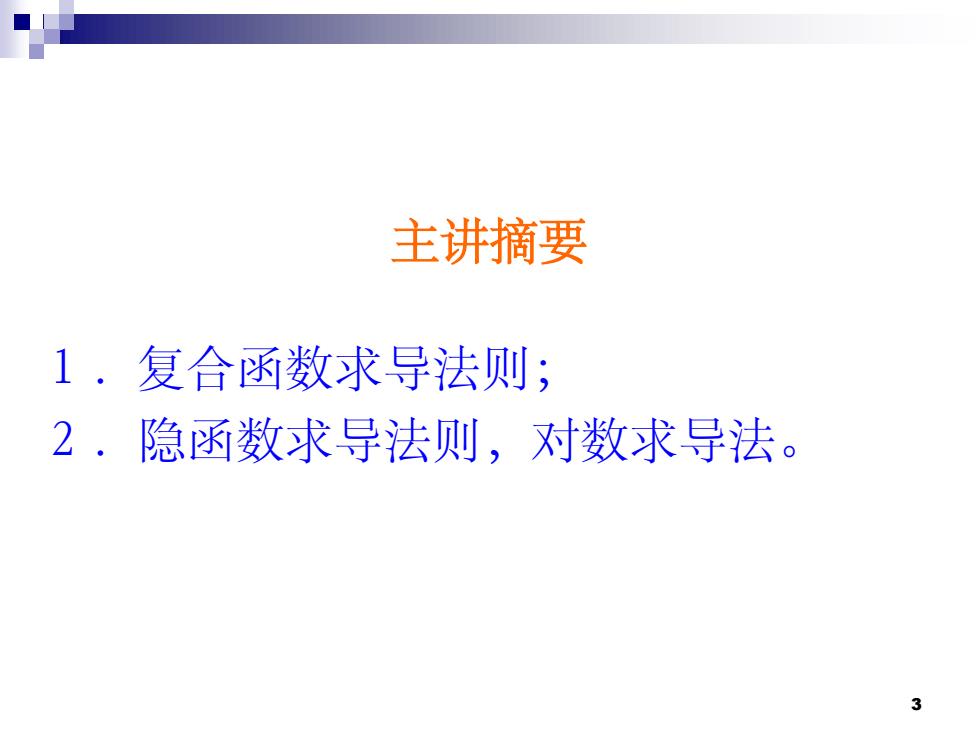 主讲摘要

1．复合函数求导法则;

2．隐函数求导法则，对数求导法。

3